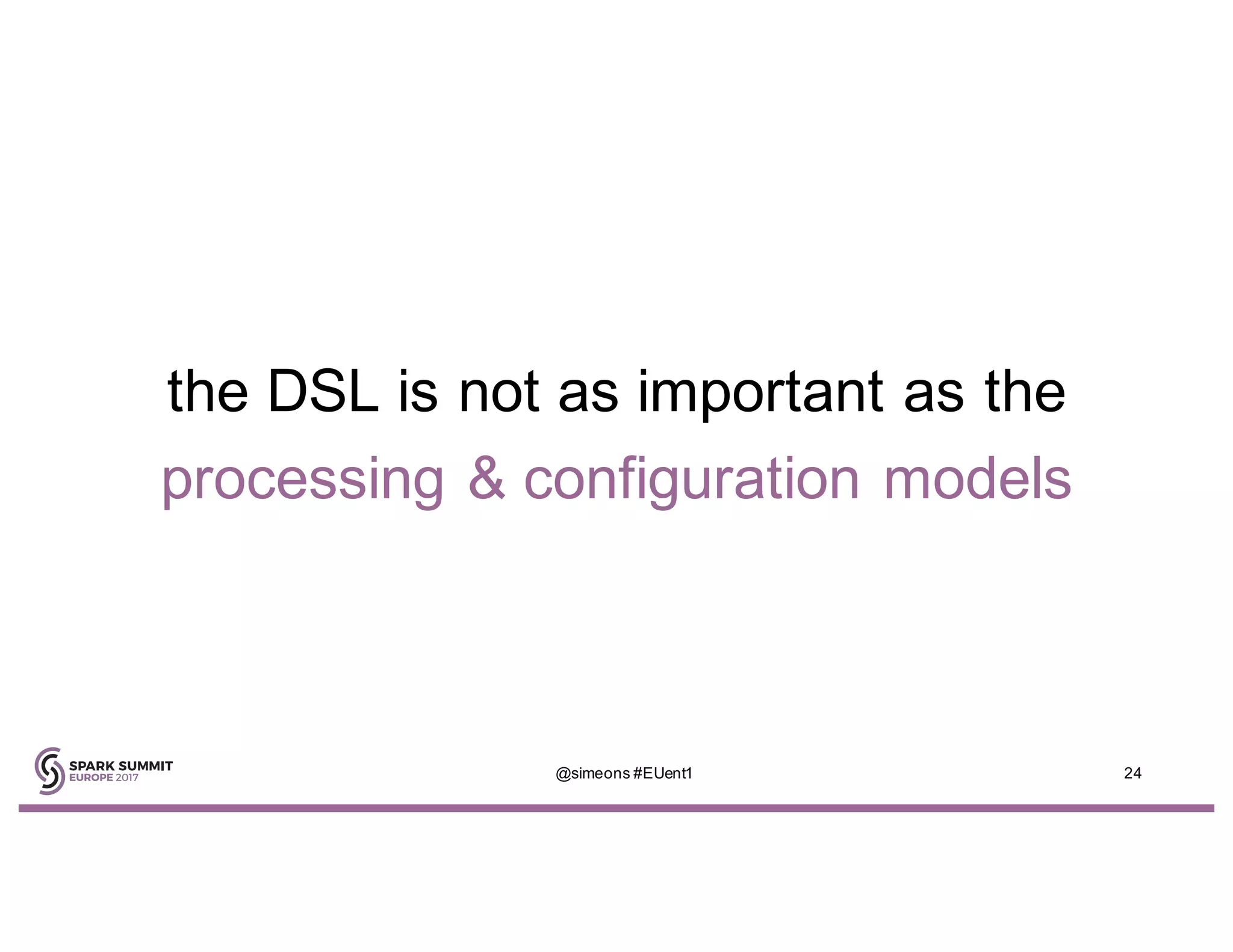 the DSL is not as important as the processing & configuration models

SPARK SUMMIT
EUROPE 2017

@simeons #EUent1

24